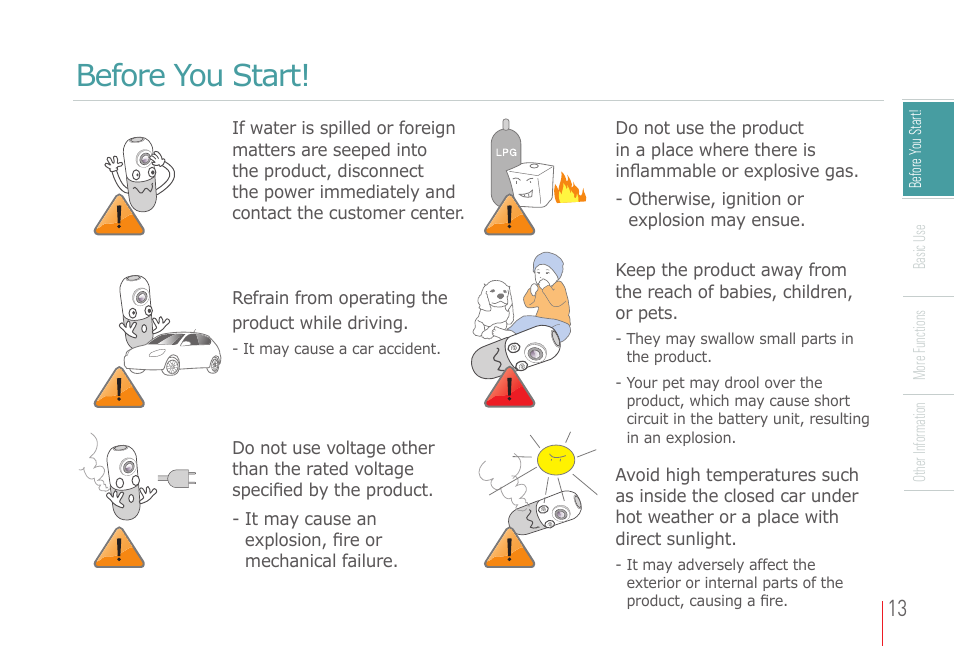 Before You Start!

If water is spilled or foreign matters are seeped into the product, disconnect the power immediately and contact the customer center.

Refrain from operating the product while driving.

- It may cause a car accident.

Do not use voltage other than the rated voltage specified by the product.

- It may cause an explosion, fire or mechanical failure.

LPG

Do not use the product in a place where there is inflammable or explosive gas.

- Otherwise, ignition or explosion may ensue.

Keep the product away from the reach of babies, children, or pets.

- They may swallow small parts in the product.

- Your pet may drool over the product, which may cause short circuit in the battery unit, resulting in an explosion.

Avoid high temperatures such as inside the closed car under hot weather or a place with direct sunlight.

- It may adversely affect the exterior or internal parts of the product, causing a fire.

Before You Start!

Basic Use

More Functions

Other Information

13